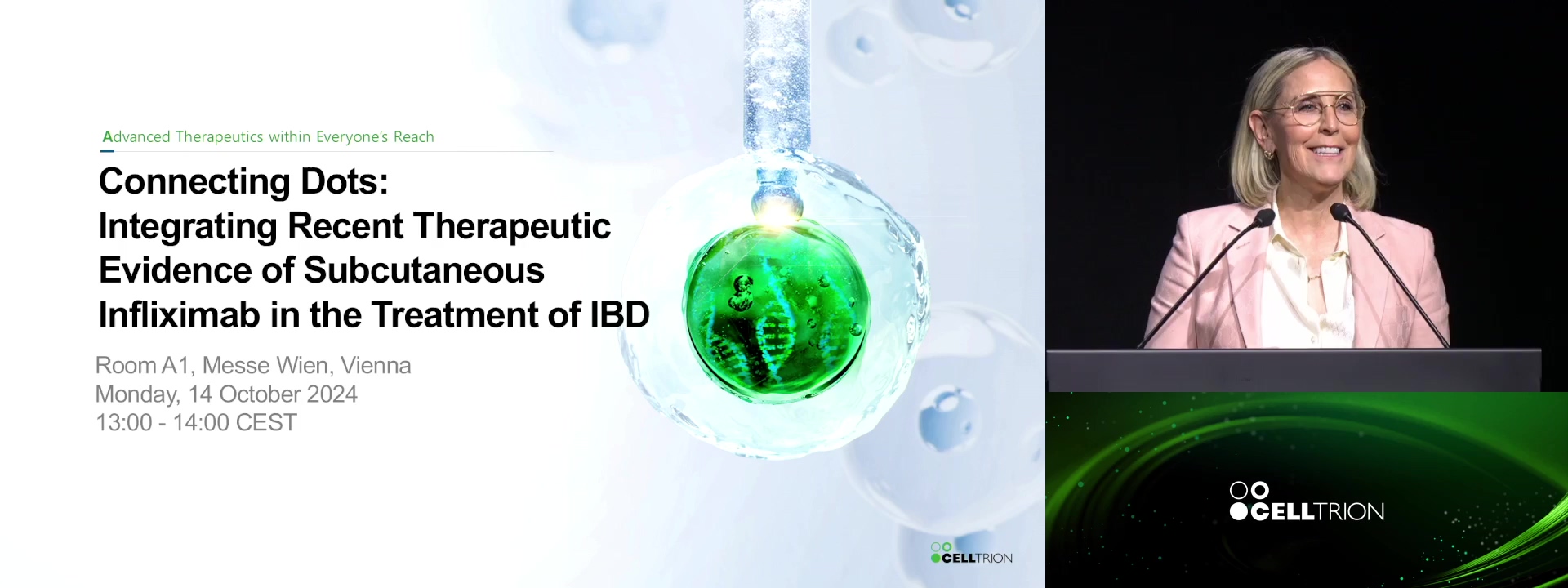 Advanced Therapeutics within Everyone's Reach

Connecting Dots:
Integrating Recent Therapeutic Evidence of Subcutaneous Infliximab in the Treatment of IBD

Room A1, Messe Wien, Vienna
Monday, 14 October 2024
13:00 - 14:00 CEST

CELLTRION

CELLTRION